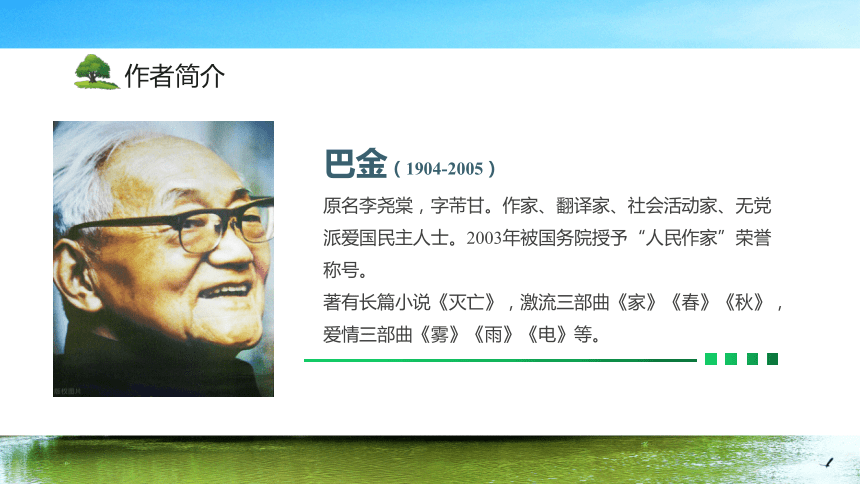 作者简介

巴金（1904-2005）

原名李尧棠，字芾甘。作家、翻译家、社会活动家、无党派爱国民主人士。2003年被国务院授予“人民作家”荣誉称号。

著有长篇小说《灭亡》，激流三部曲《家》《春》《秋》，爱情三部曲《雾》《雨》《电》等。